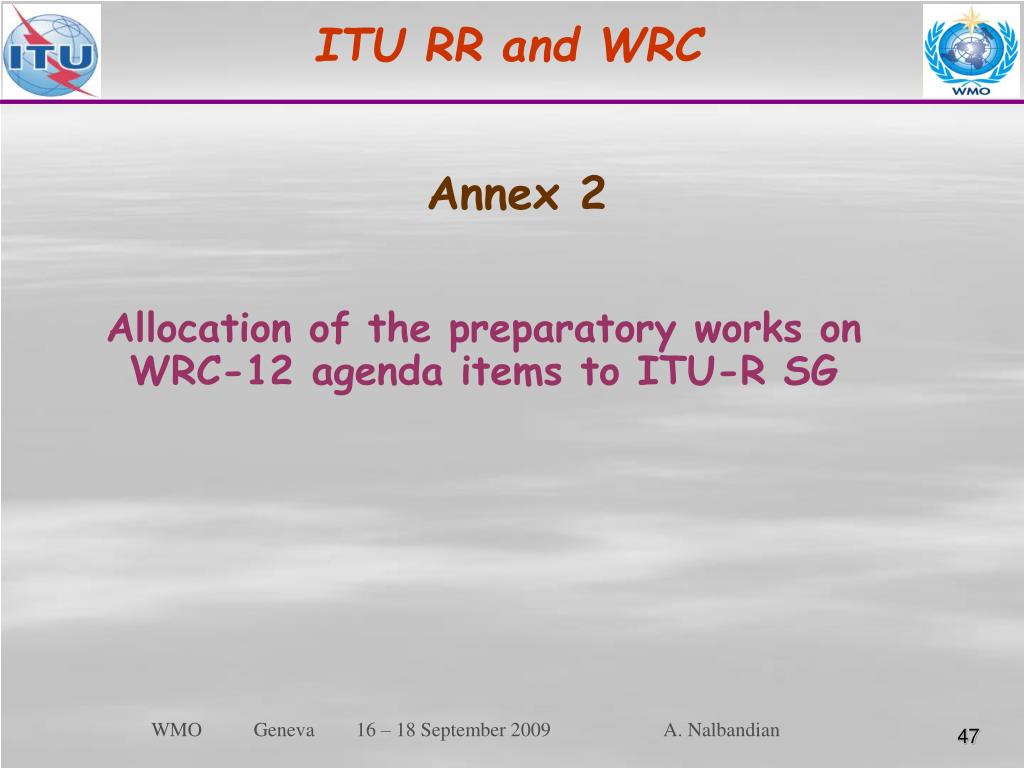 ITU

ITU RR and WRC

WMO

Annex 2

Allocation of the preparatory works on WRC-12 agenda items to ITU-R SG

WMO Geneva 16 – 18 September 2009 A. Nalbandian

47